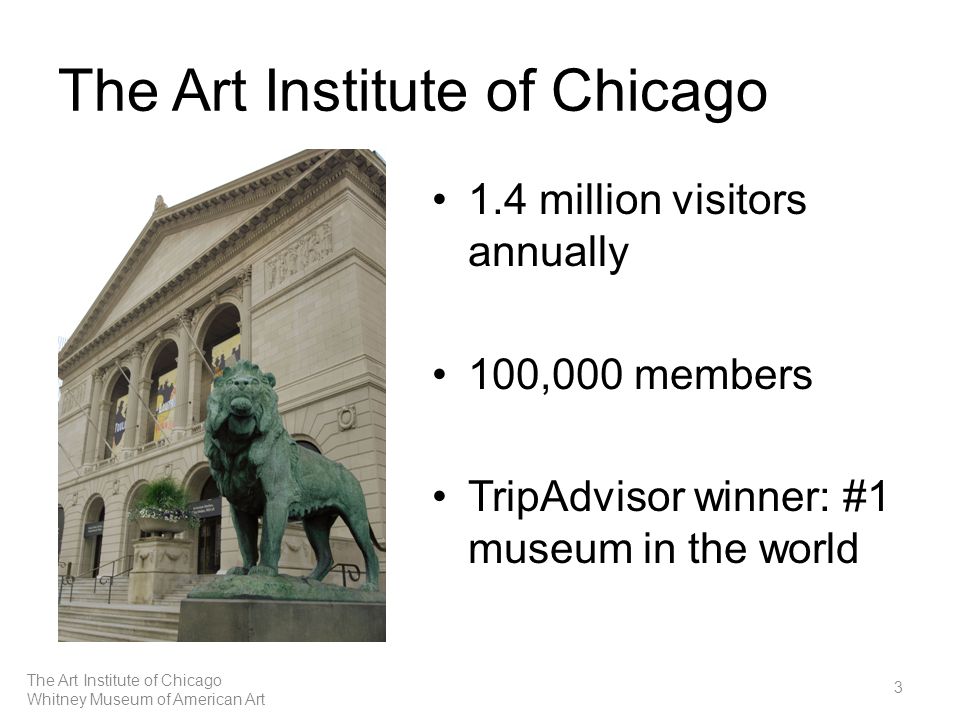 The Art Institute of Chicago

• 1.4 million visitors annually

• 100,000 members

• TripAdvisor winner: #1 museum in the world

The Art Institute of Chicago
Whitney Museum of American Art

3